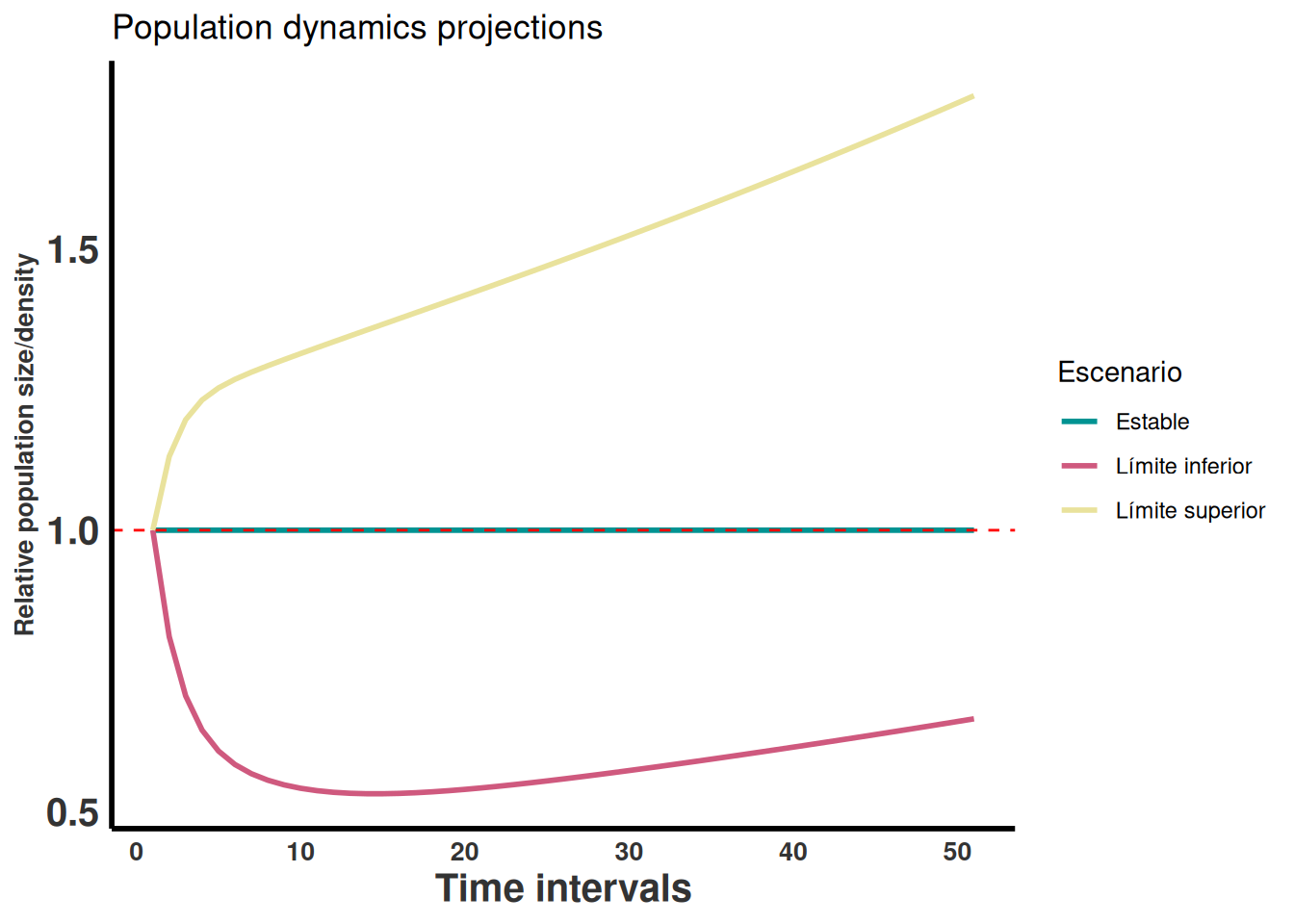 Population dynamics projections

Relative population size/density

1.5
1.0
0.5

0
10
20
30
40
50

Time intervals

Escenario
Estable
Límite inferior
Límite superior